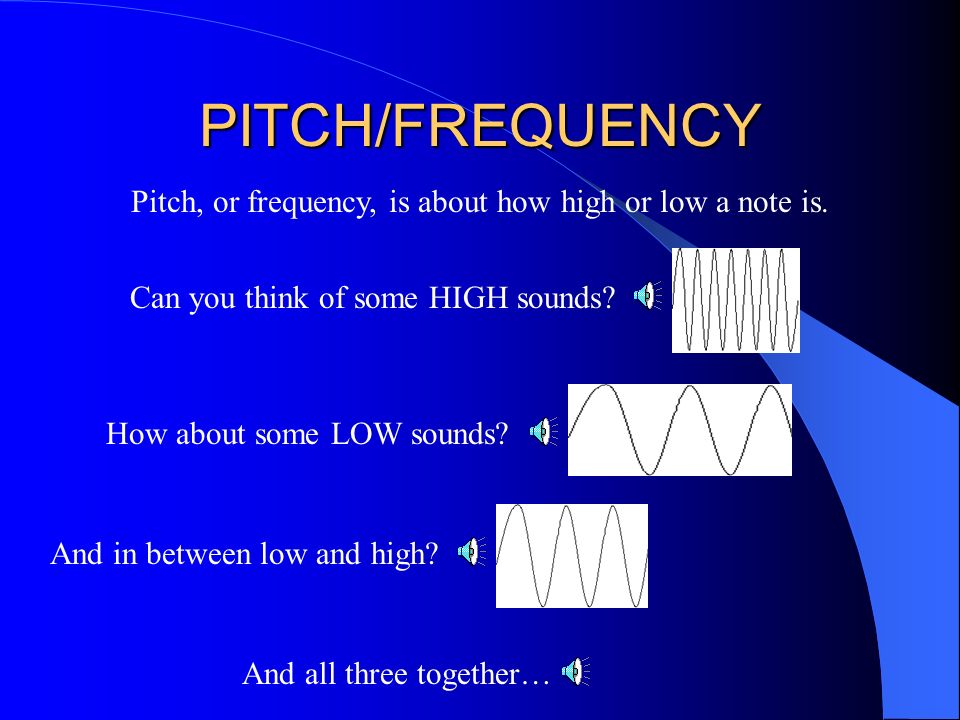 PITCH/FREQUENCY

Pitch, or frequency, is about how high or low a note is.

Can you think of some HIGH sounds?

How about some LOW sounds?

And in between low and high?

And all three together…